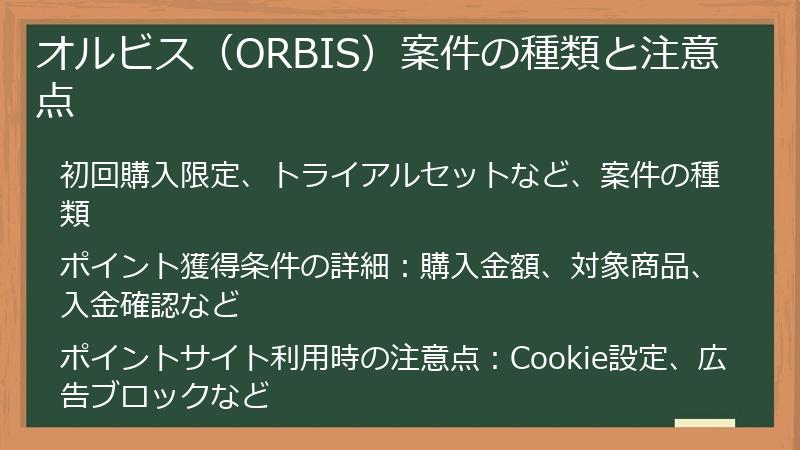 オルビス（ORBIS）案件の種類と注意点

初回購入限定、トライアルセットなど、案件の種類

ポイント獲得条件の詳細：購入金額、対象商品、入金確認など

ポイントサイト利用時の注意点：Cookie設定、広告ブロックなど